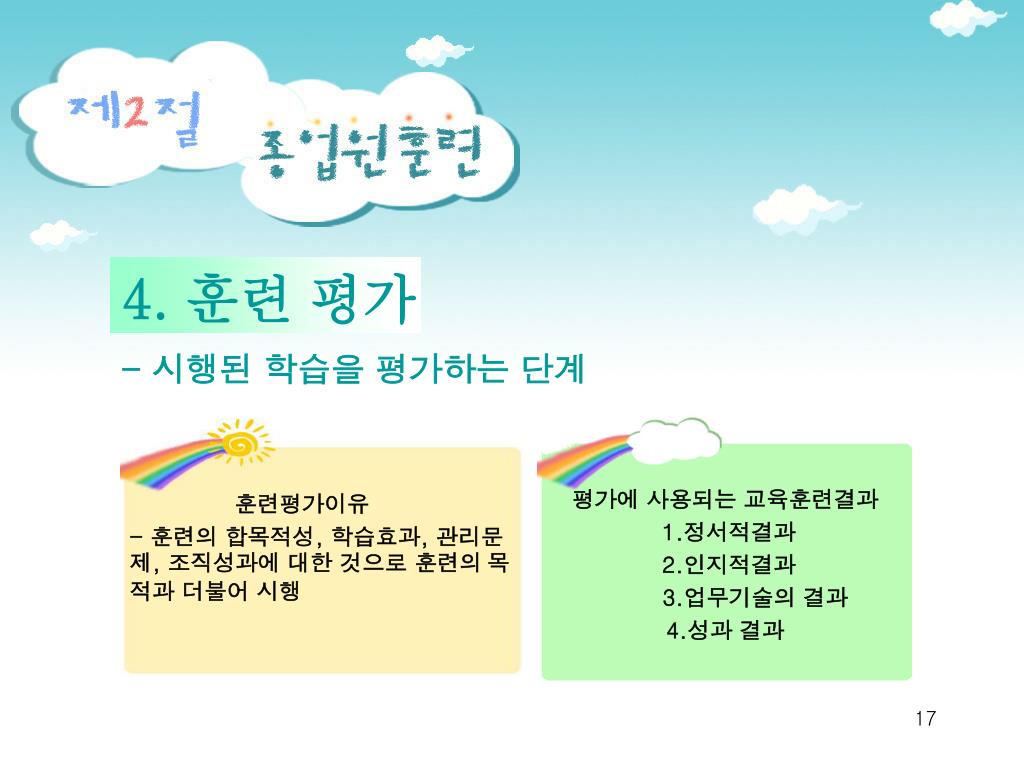 제2절

종업원훈련

4. 훈련 평가

– 시행된 학습을 평가하는 단계

훈련평가이유

– 훈련의 합목적성, 학습효과, 관리문제, 조직성과에 대한 것으로 훈련의 목적과 더불어 시행

평가에 사용되는 교육훈련결과

1.정서적결과

2.인지적결과

3.업무기술의 결과

4.성과 결과

17